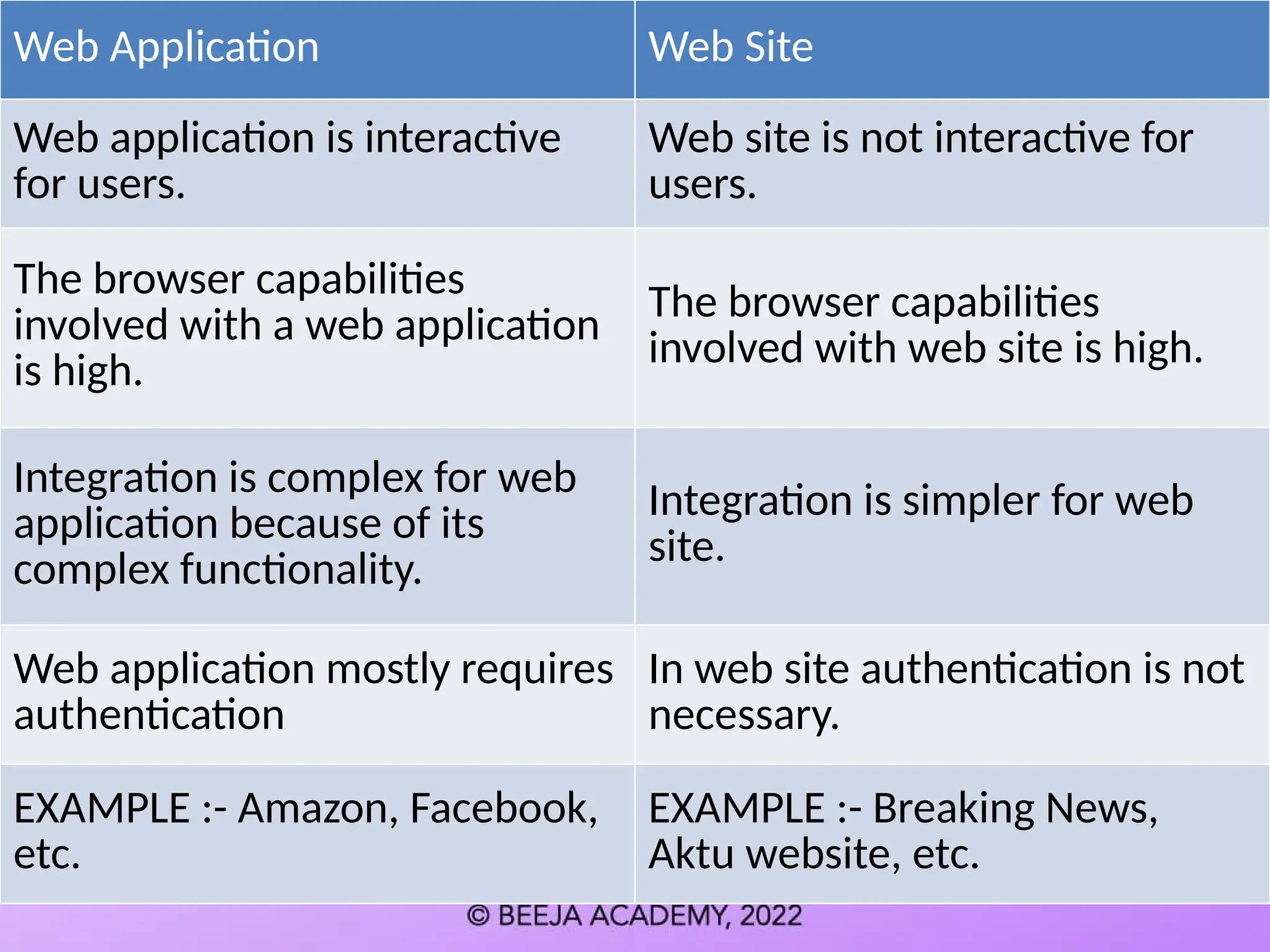 | Web Application | Web Site |
|---|---|
| Web application is interactive for users. | Web site is not interactive for users. |
| The browser capabilities involved with a web application is high. | The browser capabilities involved with web site is high. |
| Integration is complex for web application because of its complex functionality. | Integration is simpler for web site. |
| Web application mostly requires authentication | In web site authentication is not necessary. |
| EXAMPLE :- Amazon, Facebook, etc. | EXAMPLE :- Breaking News, Aktu website, etc. |

© BEEJA ACADEMY, 2022